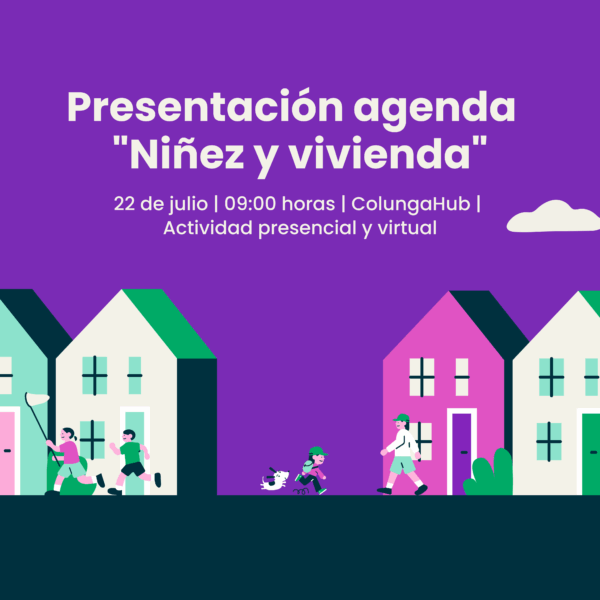 Presentación agenda "Niñez y vivienda"

22 de julio | 09:00 horas | ColungaHub | Actividad presencial y virtual